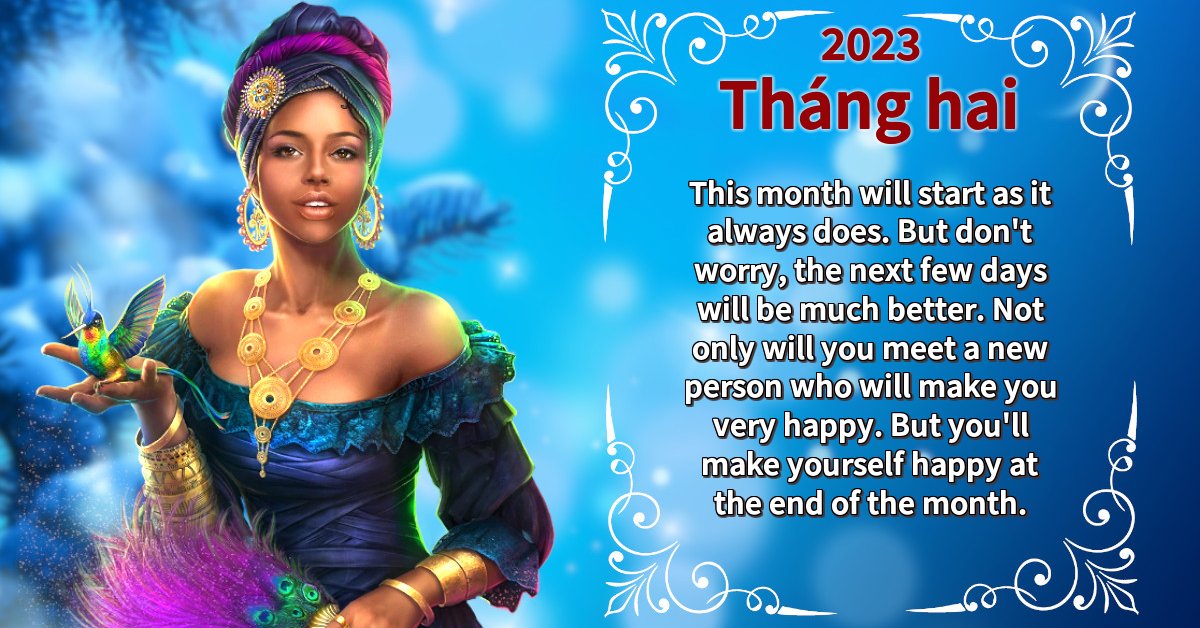 2023
Tháng hai

This month will start as it always does. But don't worry, the next few days will be much better. Not only will you meet a new person who will make you very happy. But you'll make yourself happy at the end of the month.